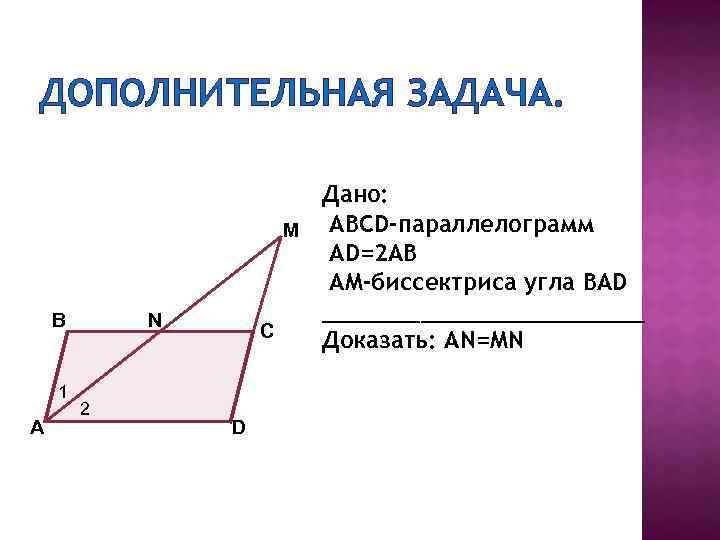 ДОПОЛНИТЕЛЬНАЯ ЗАДАЧА.

M
B
N
C
1
2
A
D

Дано:
ABCD-параллелограмм
AD=2AB
AM-биссектриса угла BAD

Доказать: AN=MN